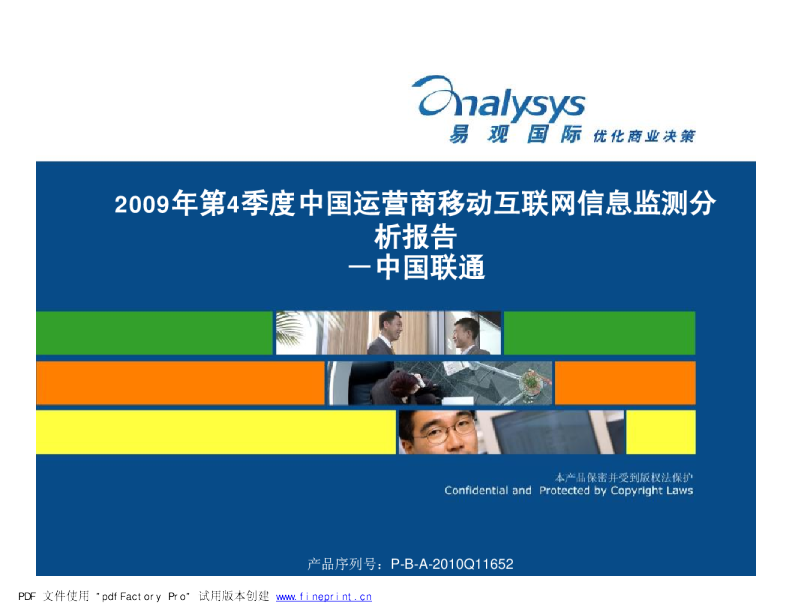 analysys
易观国际 优化商业决策

2009年第4季度中国运营商移动互联网信息监测分析报告
－中国联通

本产品保密并受到版权法保护
Confidential and Protected by Copyright Laws

产品序列号：P-B-A-2010Q11652

PDF 文件使用 "pdfFactory Pro" 试用版本创建 www.fineprint.cn